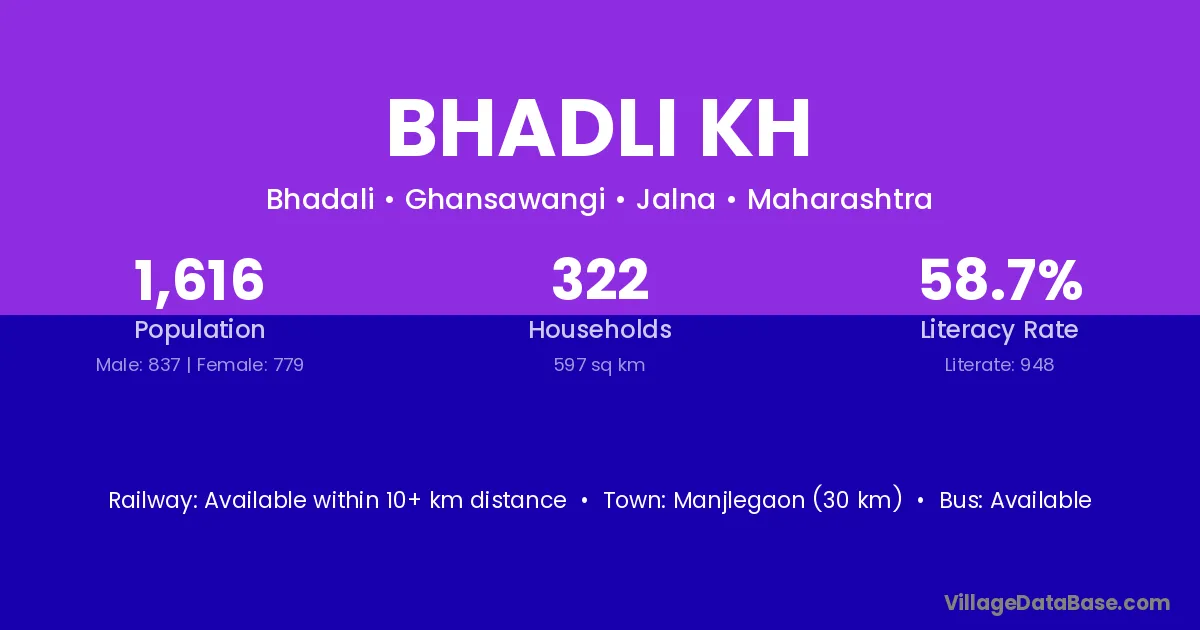 BHADLI KH

Bhadali • Ghansawangi • Jalna • Maharashtra

1,616
Population
Male: 837 | Female: 779

322
Households
597 sq km

58.7%
Literacy Rate
Literate: 948

Railway: Available within 10+ km distance • Town: Manjlegaon (30 km) • Bus: Available

VillageDataBase.com